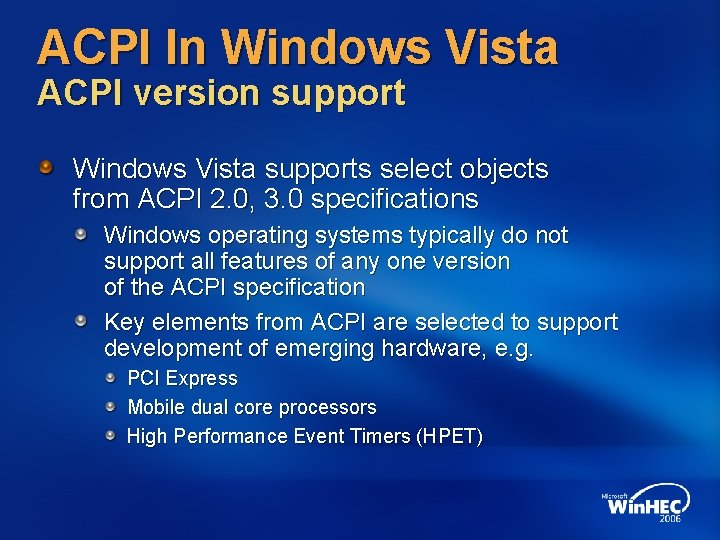 ACPI In Windows Vista
ACPI version support

Windows Vista supports select objects from ACPI 2.0, 3.0 specifications

Windows operating systems typically do not support all features of any one version of the ACPI specification

Key elements from ACPI are selected to support development of emerging hardware, e.g.

PCI Express

Mobile dual core processors

High Performance Event Timers (HPET)

Microsoft WinHEC 2006